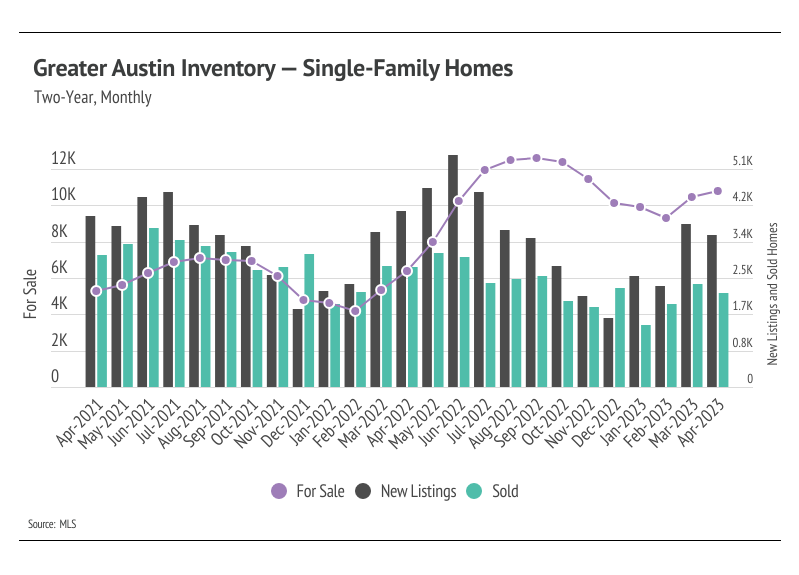 Greater Austin Inventory — Single-Family Homes
Two-Year, Monthly

For Sale
12K
10K
8K
6K
4K
2K
0

New Listings and Sold Homes
5.1K
4.2K
3.4K
2.5K
1.7K
0.8K
0

Apr-2021
May-2021
Jun-2021
Jul-2021
Aug-2021
Sep-2021
Oct-2021
Nov-2021
Dec-2021
Jan-2022
Feb-2022
Mar-2022
Apr-2022
May-2022
Jun-2022
Jul-2022
Aug-2022
Sep-2022
Oct-2022
Nov-2022
Dec-2022
Jan-2023
Feb-2023
Mar-2023
Apr-2023

For Sale New Listings Sold

Source: MLS